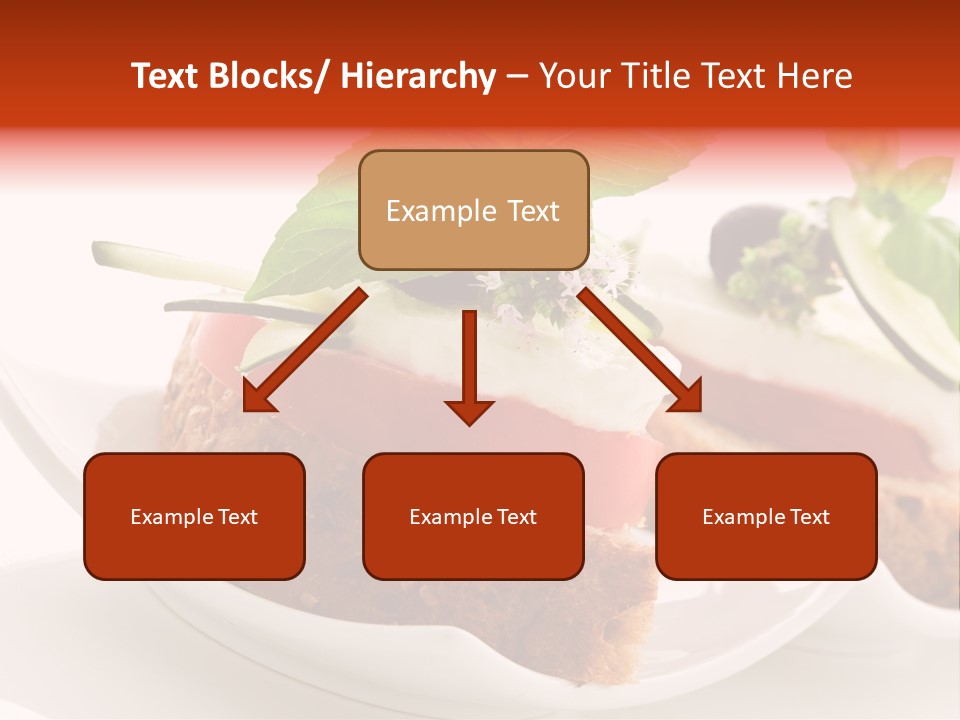 Text Blocks/ Hierarchy – Your Title Text Here

Example Text

Example Text

Example Text

Example Text